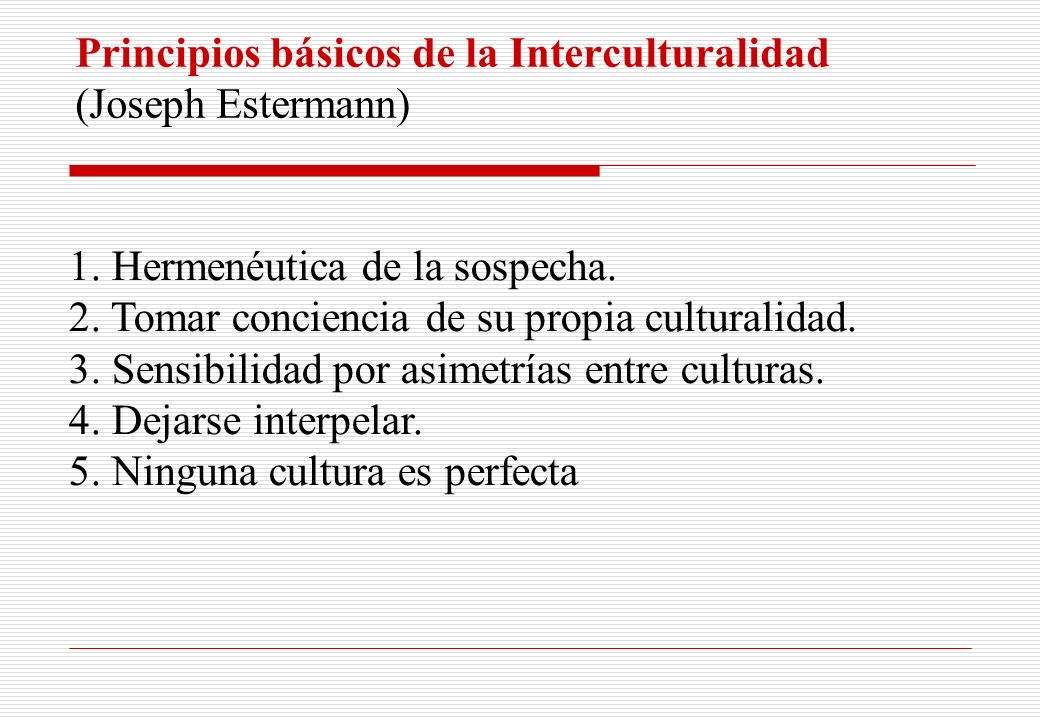 Principios básicos de la Interculturalidad
(Joseph Estermann)

1. Hermenéutica de la sospecha.
2. Tomar conciencia de su propia culturalidad.
3. Sensibilidad por asimetrías entre culturas.
4. Dejarse interpelar.
5. Ninguna cultura es perfecta